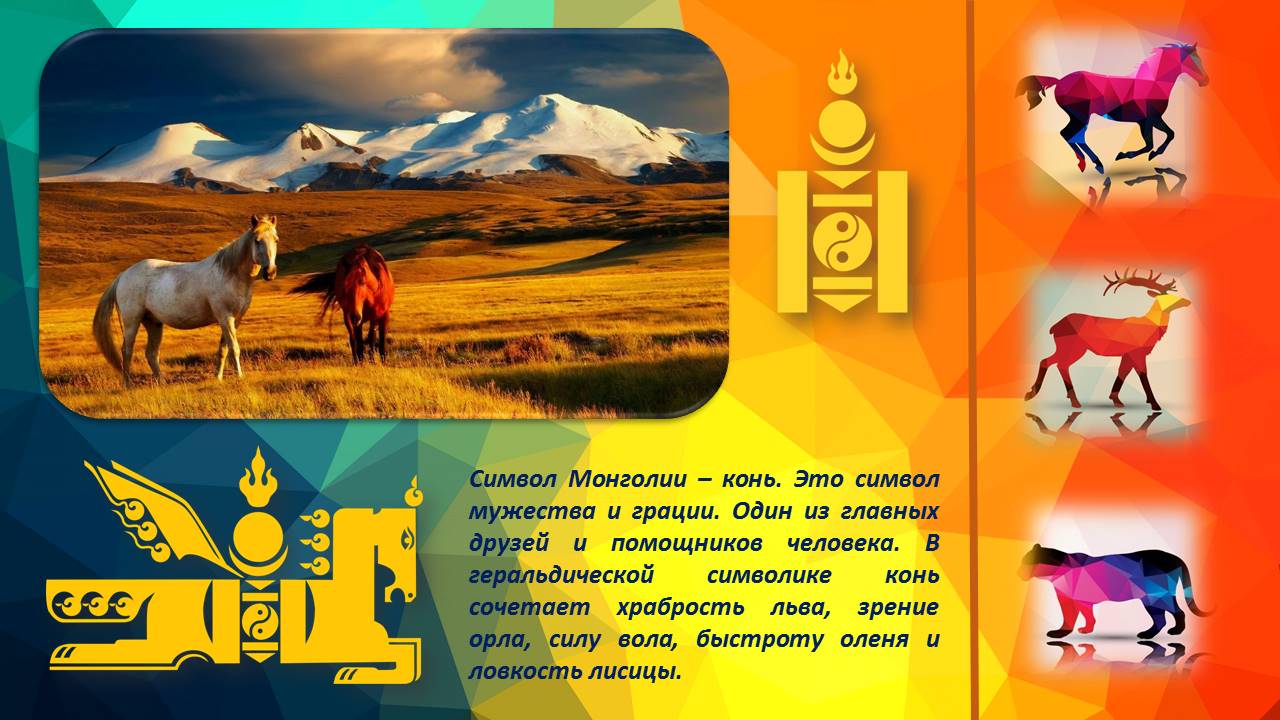 Символ Монголии – конь. Это символ мужества и грации. Один из главных друзей и помощников человека. В геральдической символике конь сочетает храбрость льва, зрение орла, силу вола, быстроту оленя и ловкость лисицы.